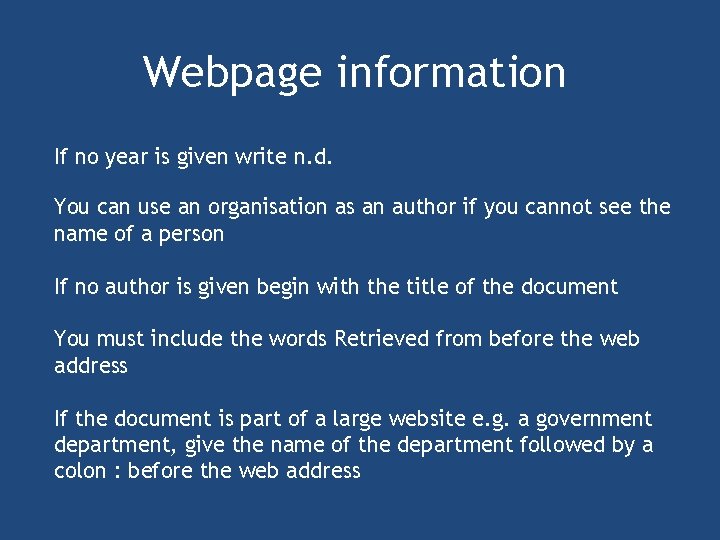 Webpage information

If no year is given write n.d.

You can use an organisation as an author if you cannot see the name of a person

If no author is given begin with the title of the document

You must include the words Retrieved from before the web address

If the document is part of a large website e.g. a government department, give the name of the department followed by a colon : before the web address